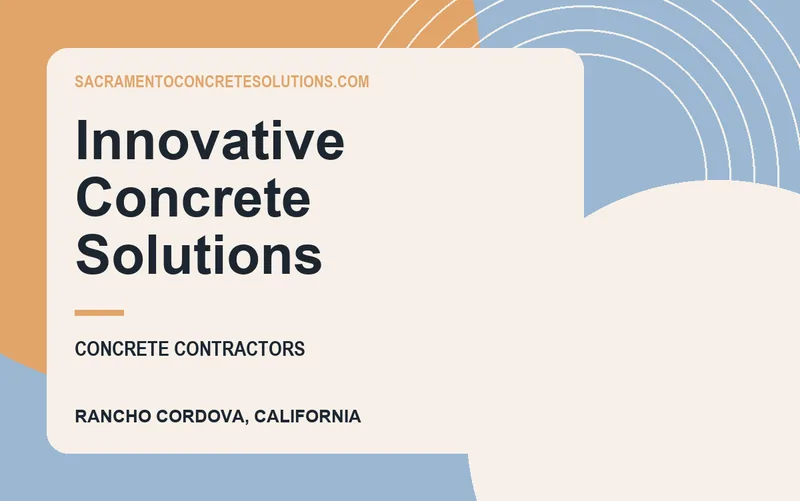 SACRAMENTOCONCRETESOLUTIONS.COM

Innovative Concrete Solutions

CONCRETE CONTRACTORS

RANCHO CORDOVA, CALIFORNIA